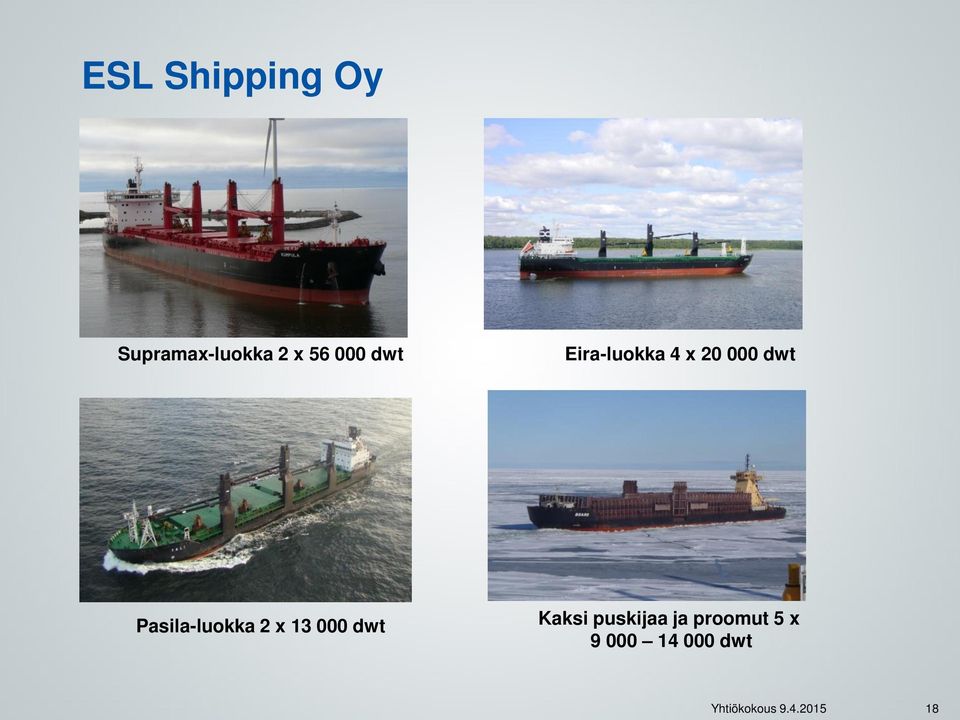 ESL Shipping Oy

Supramax-luokka 2 x 56 000 dwt

Eira-luokka 4 x 20 000 dwt

Pasila-luokka 2 x 13 000 dwt

Kaksi puskijaa ja proomut 5 x 9 000 – 14 000 dwt

Yhtiökokous 9.4.2015

18